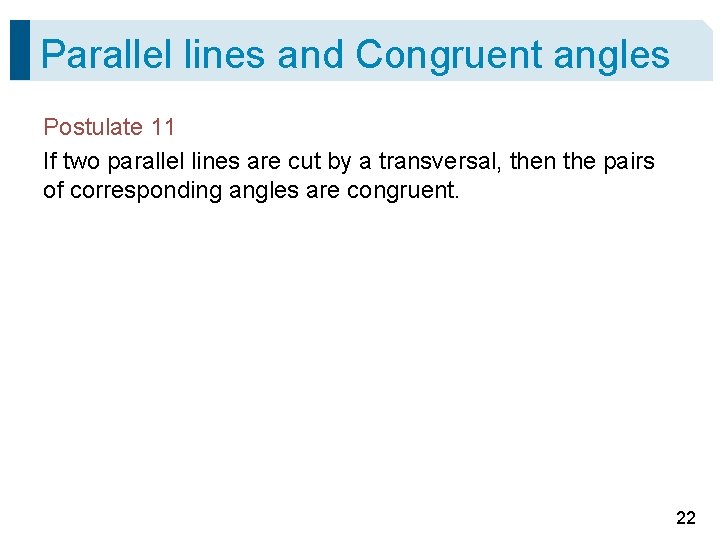 Parallel lines and Congruent angles

Postulate 11

If two parallel lines are cut by a transversal, then the pairs of corresponding angles are congruent.

22